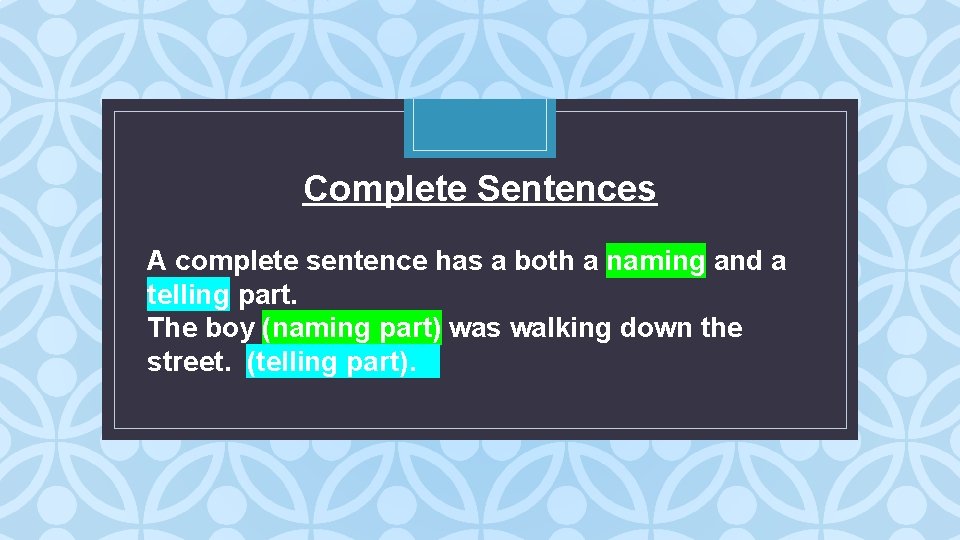 Complete Sentences

A complete sentence has a both a naming and a telling part.
The boy (naming part) was walking down the street. (telling part).